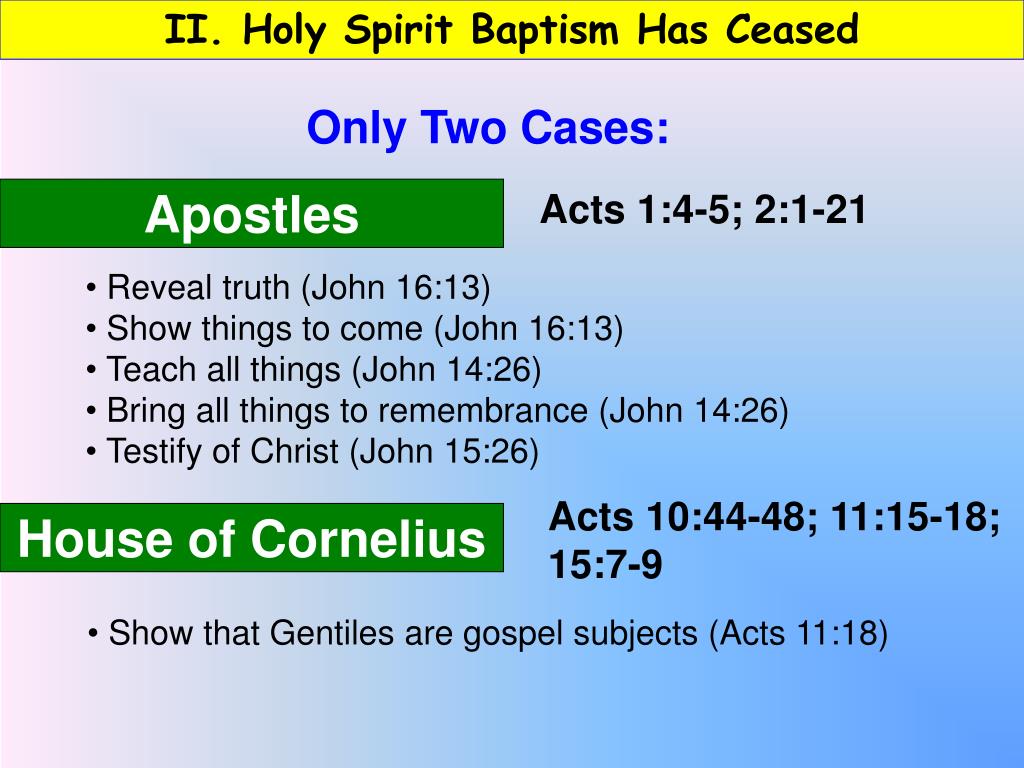 II. Holy Spirit Baptism Has Ceased

Only Two Cases:

Apostles

Acts 1:4-5; 2:1-21

• Reveal truth (John 16:13)
• Show things to come (John 16:13)
• Teach all things (John 14:26)
• Bring all things to remembrance (John 14:26)
• Testify of Christ (John 15:26)

House of Cornelius

Acts 10:44-48; 11:15-18; 15:7-9

• Show that Gentiles are gospel subjects (Acts 11:18)